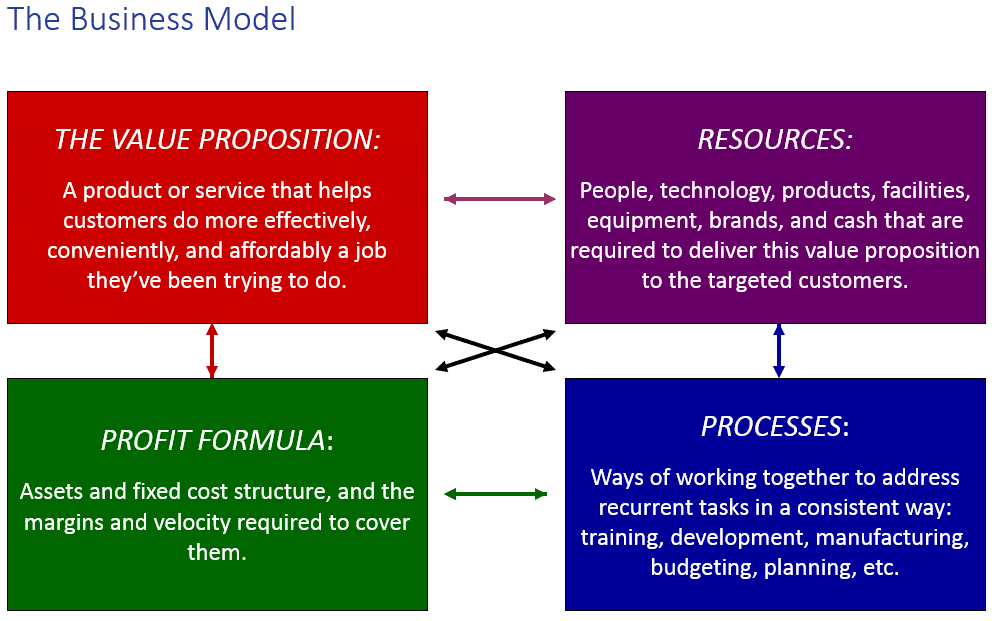 The Business Model

THE VALUE PROPOSITION:

A product or service that helps customers do more effectively, conveniently, and affordably a job they've been trying to do.

RESOURCES:

People, technology, products, facilities, equipment, brands, and cash that are required to deliver this value proposition to the targeted customers.

PROFIT FORMULA:

Assets and fixed cost structure, and the margins and velocity required to cover them.

PROCESSES:

Ways of working together to address recurrent tasks in a consistent way: training, development, manufacturing, budgeting, planning, etc.